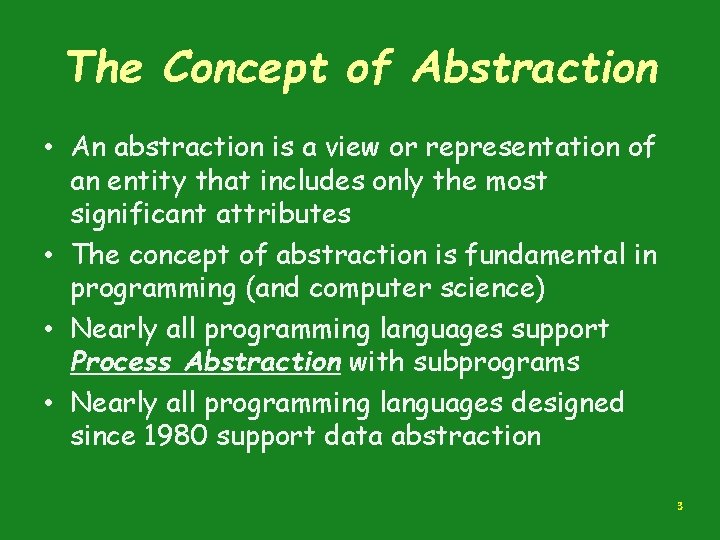 The Concept of Abstraction

• An abstraction is a view or representation of an entity that includes only the most significant attributes
• The concept of abstraction is fundamental in programming (and computer science)
• Nearly all programming languages support Process Abstraction with subprograms
• Nearly all programming languages designed since 1980 support data abstraction

3